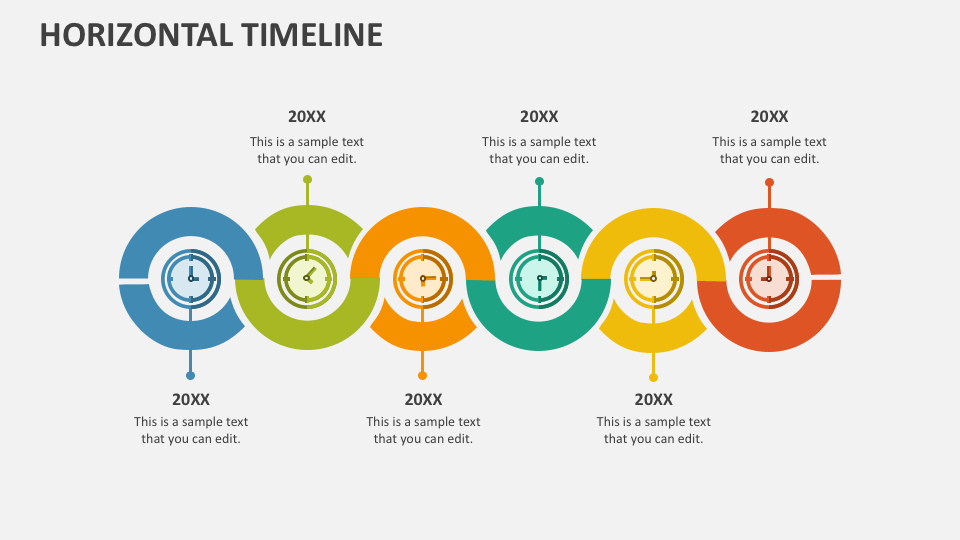 HORIZONTAL TIMELINE

20XX
This is a sample text that you can edit.

20XX
This is a sample text that you can edit.

20XX
This is a sample text that you can edit.

20XX
This is a sample text that you can edit.

20XX
This is a sample text that you can edit.

20XX
This is a sample text that you can edit.